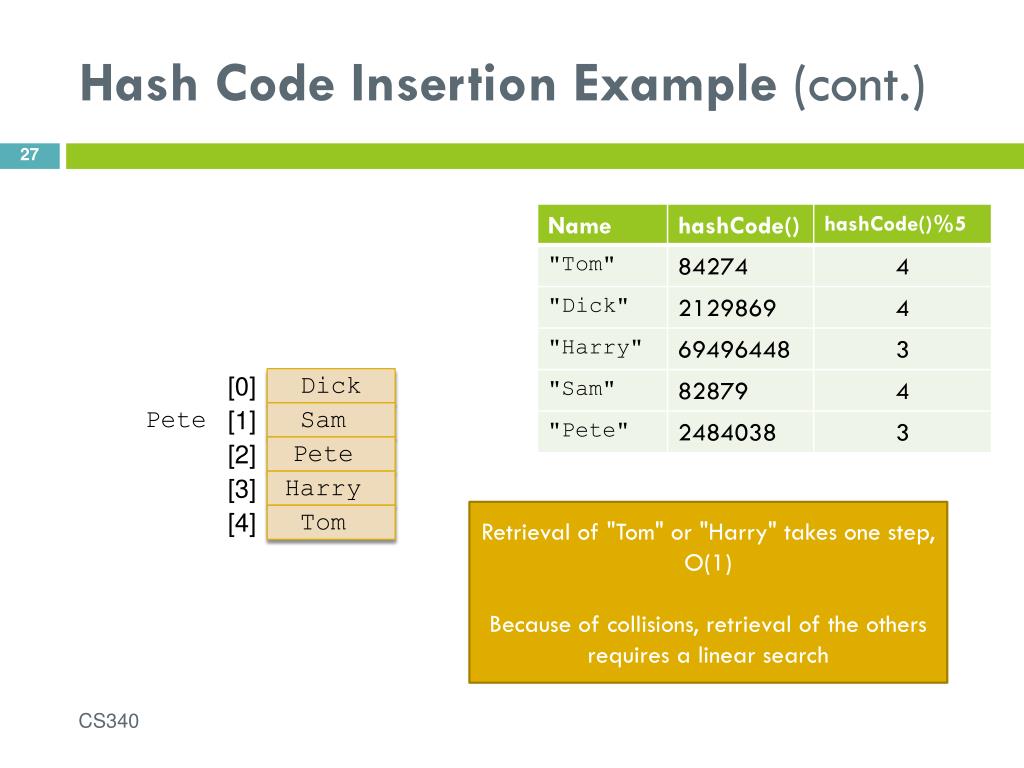 Hash Code Insertion Example (cont.)

27

| Name | hashCode() | hashCode()%5 |
|---|---|---|
| "Tom" | 84274 | 4 |
| "Dick" | 2129869 | 4 |
| "Harry" | 69496448 | 3 |
| "Sam" | 82879 | 4 |
| "Pete" | 2484038 | 3 |

[0] Dick
Pete [1] Sam
[2] Pete
[3] Harry
[4] Tom

Retrieval of "Tom" or "Harry" takes one step, O(1)

Because of collisions, retrieval of the others requires a linear search

CS340